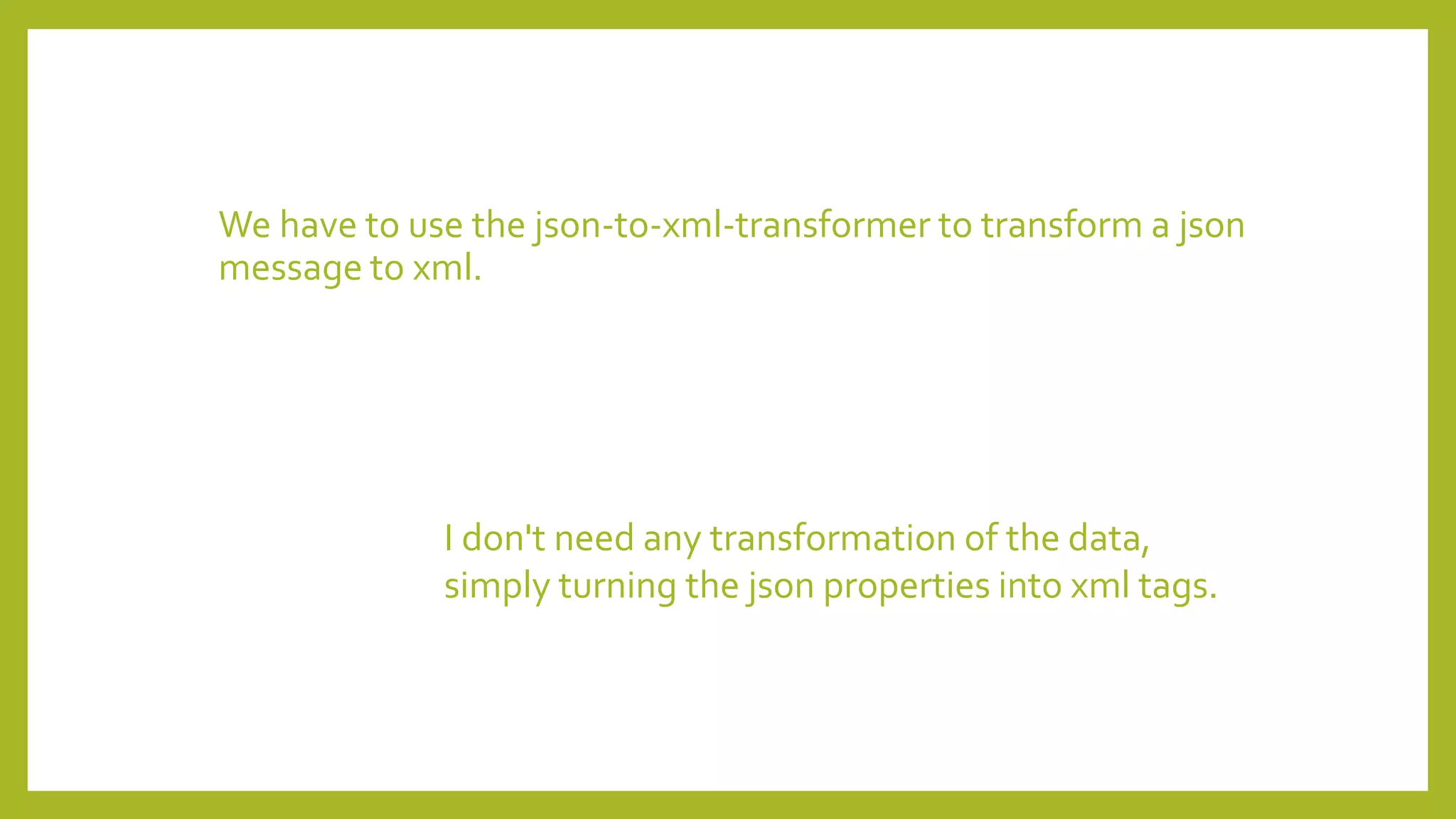 We have to use the json-to-xml-transformer to transform a json message to xml.

I don't need any transformation of the data, simply turning the json properties into xml tags.